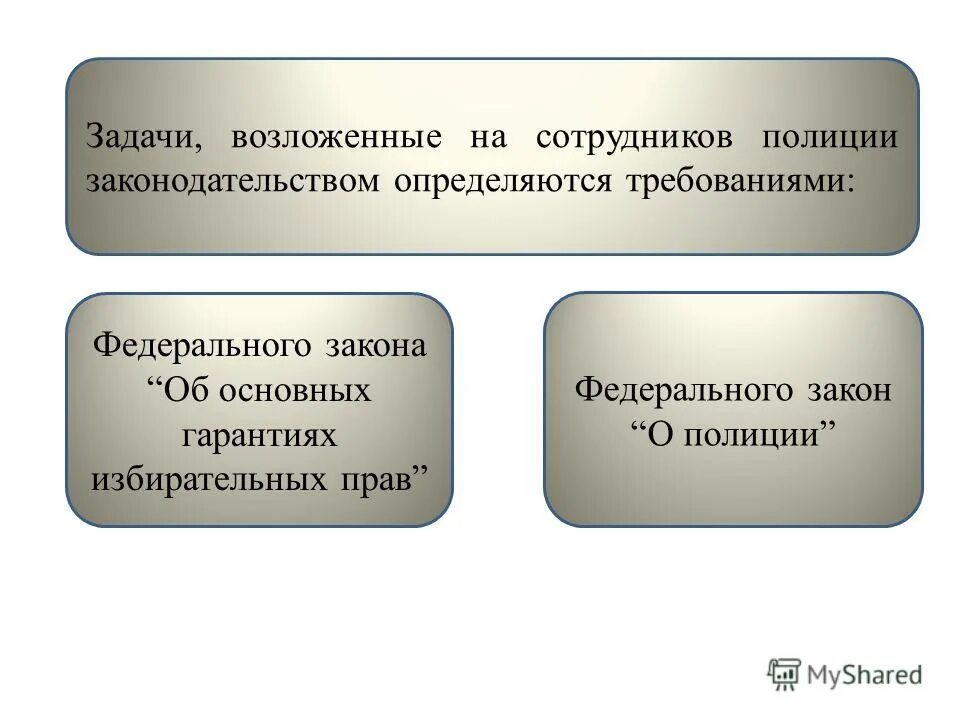 Задачи, возложенные на сотрудников полиции законодательством определяются требованиями:

Федерального закона “Об основных гарантиях избирательных прав”

Федерального закон “О полиции”

MyShared